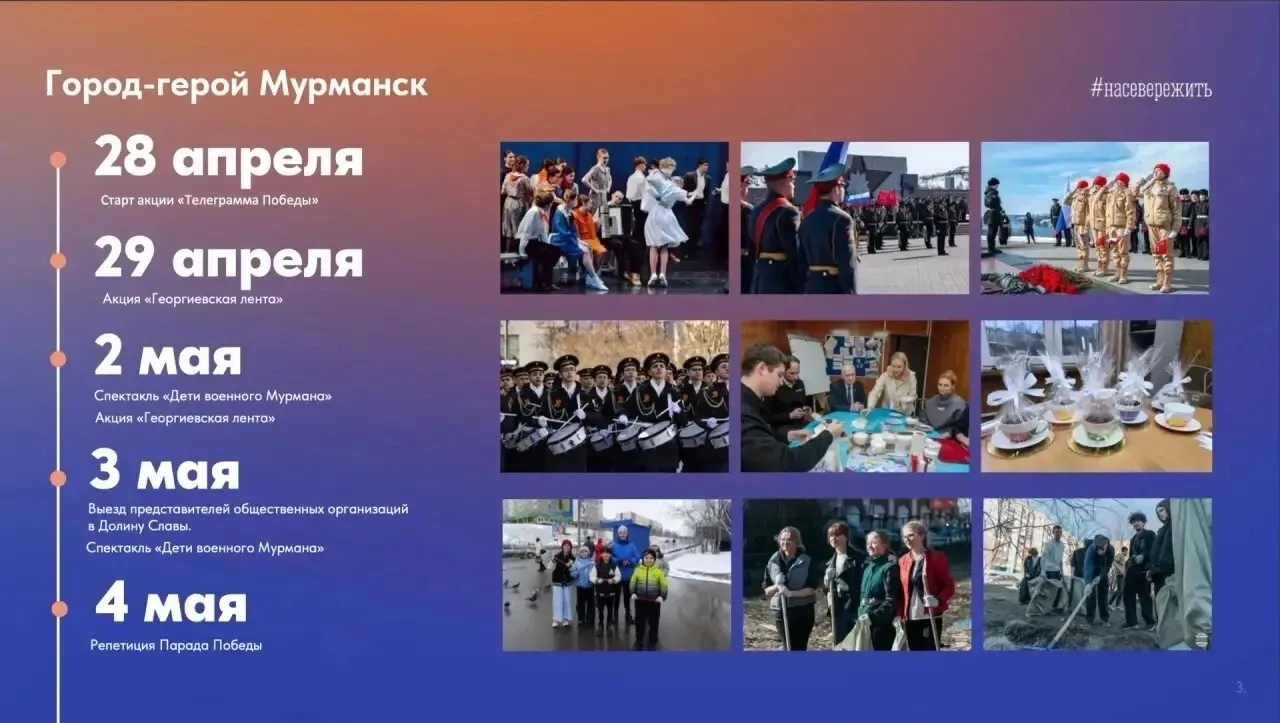 Город-герой Мурманск

#насевережить

28 апреля
Старт акции «Телеграмма Победы»

29 апреля
Акция «Георгиевская лента»

2 мая
Спектакль «Дети военного Мурмана»
Акция «Георгиевская лента»

3 мая
Выезд представителей общественных организаций в Долину Славы.
Спектакль «Дети военного Мурмана»

4 мая
Репетиция Парада Победы

3.